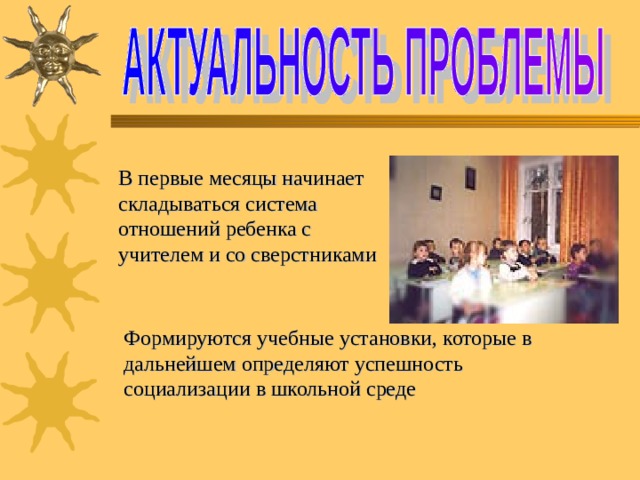 АКТУАЛЬНОСТЬ ПРОБЛЕМЫ

В первые месяцы начинает складываться система отношений ребенка с учителем и со сверстниками

Формируются учебные установки, которые в дальнейшем определяют успешность социализации в школьной среде